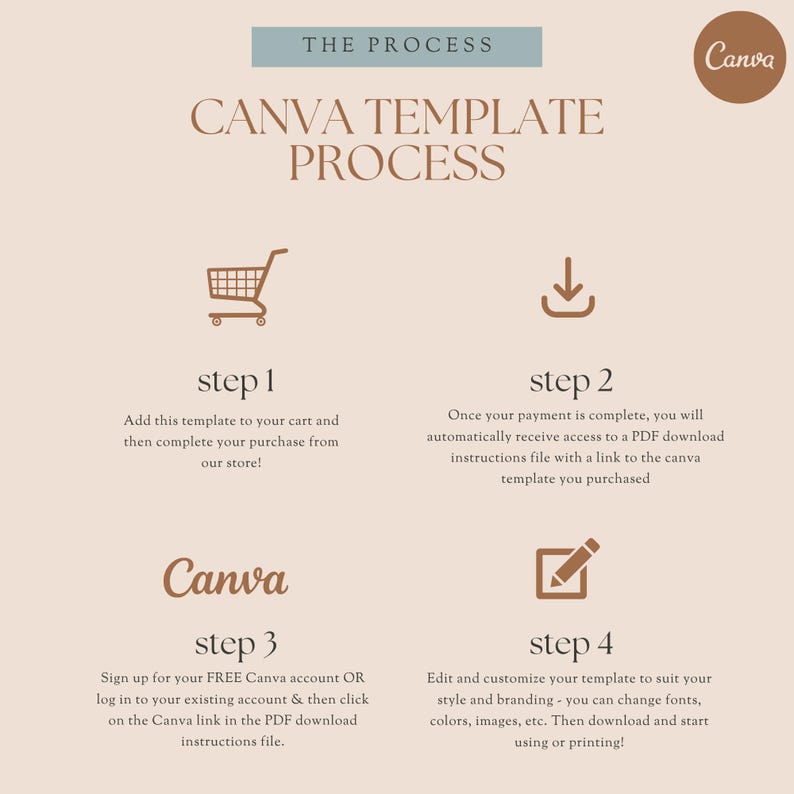 THE PROCESS

Canva

CANVA TEMPLATE PROCESS

step 1

Add this template to your cart and then complete your purchase from our store!

step 2

Once your payment is complete, you will automatically receive access to a PDF download instructions file with a link to the canva template you purchased

Canva

step 3

Sign up for your FREE Canva account OR log in to your existing account & then click on the Canva link in the PDF download instructions file.

step 4

Edit and customize your template to suit your style and branding - you can change fonts, colors, images, etc. Then download and start using or printing!